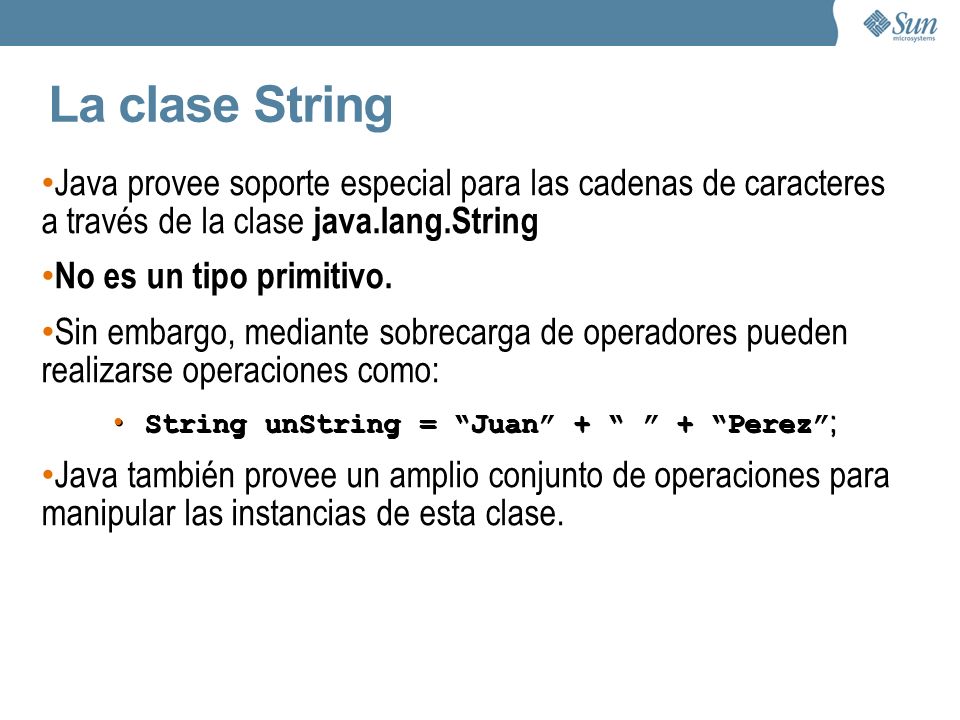 Sun
microsystems

La clase String

•Java provee soporte especial para las cadenas de caracteres a través de la clase java.lang.String

•No es un tipo primitivo.

•Sin embargo, mediante sobrecarga de operadores pueden realizarse operaciones como:

• String unString = “Juan” + “ ” + “Perez”;

•Java también provee un amplio conjunto de operaciones para manipular las instancias de esta clase.